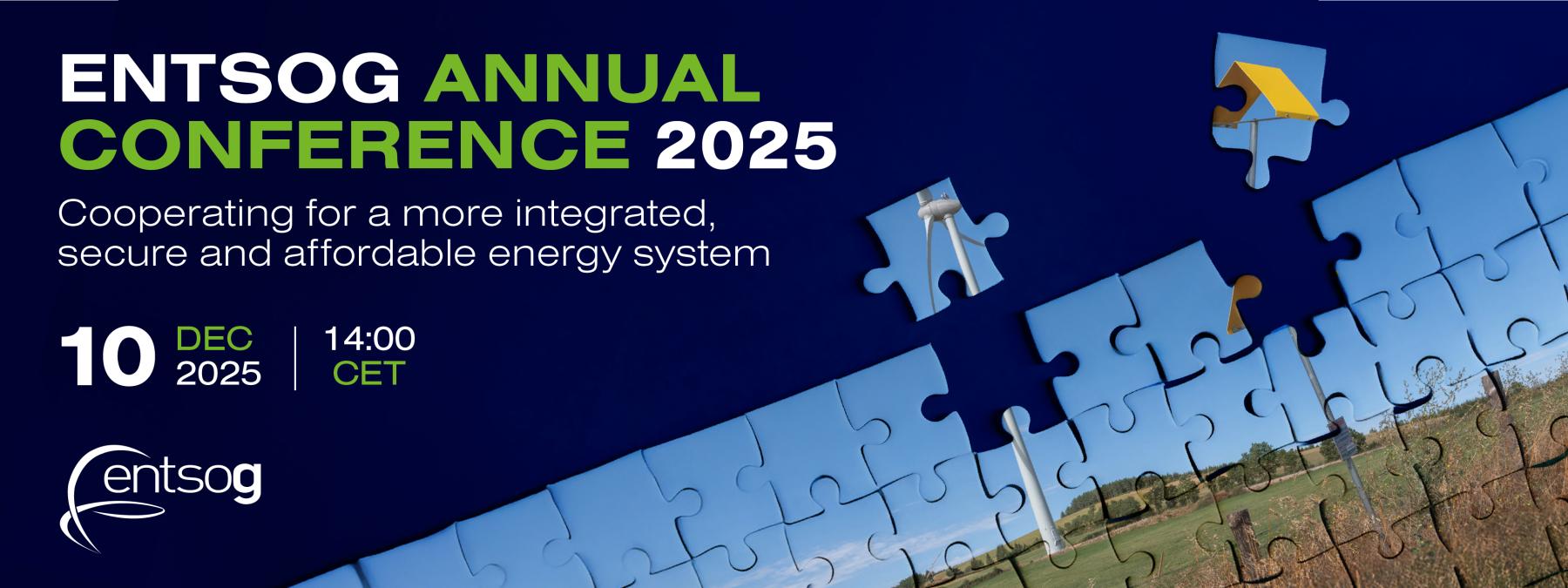 ENTSOG ANNUAL CONFERENCE 2025

Cooperating for a more integrated, secure and affordable energy system

10 DEC 2025 | 14:00 CET

entsog